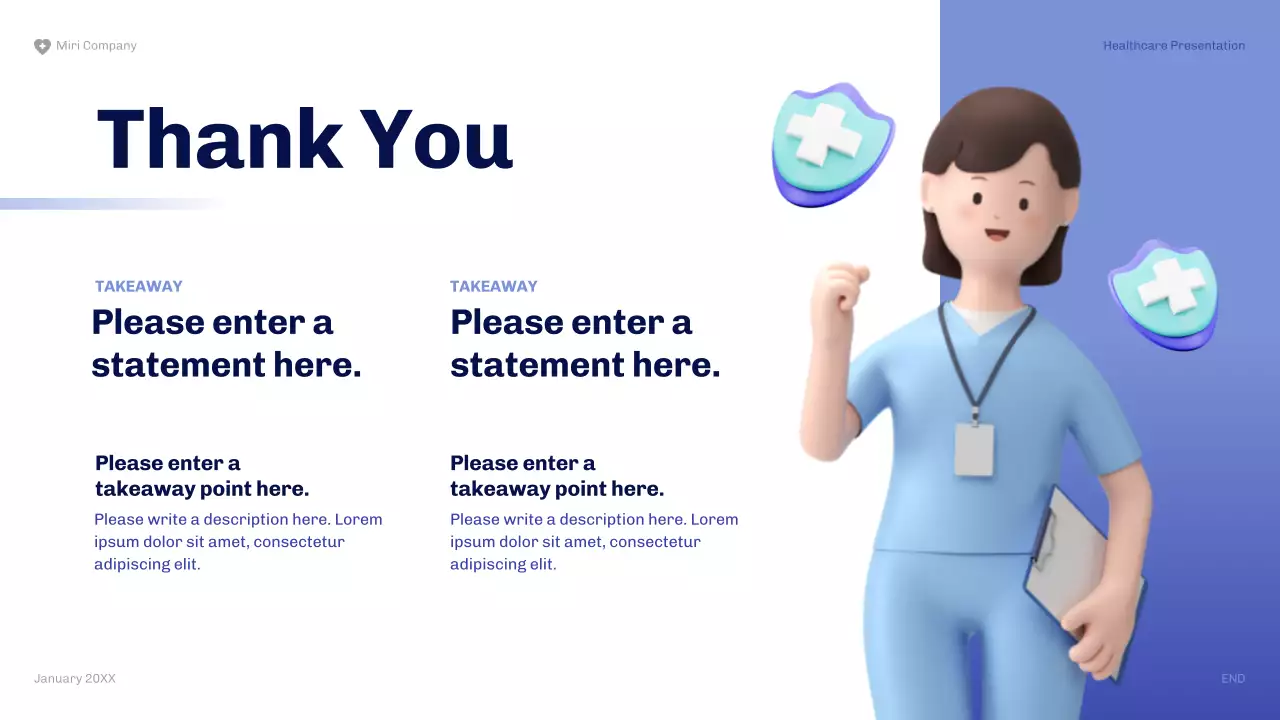 Miri Company

Healthcare Presentation

Thank You

TAKEAWAY
Please enter a statement here.

Please enter a takeaway point here.
Please write a description here. Lorem ipsum dolor sit amet, consectetur adipiscing elit.

TAKEAWAY
Please enter a statement here.

Please enter a takeaway point here.
Please write a description here. Lorem ipsum dolor sit amet, consectetur adipiscing elit.

January 20XX

END